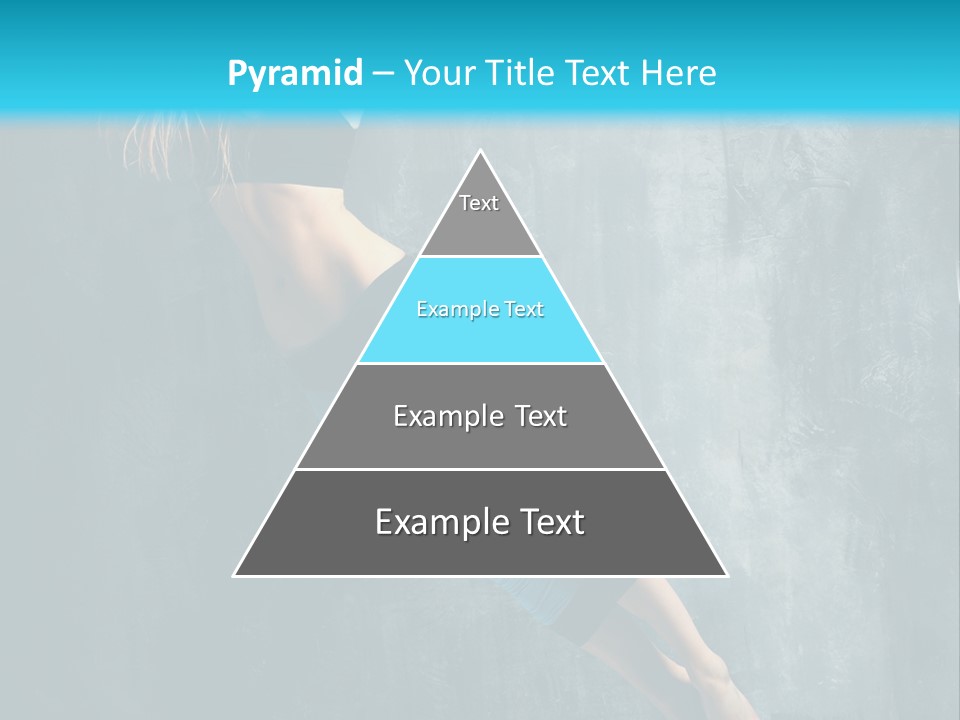 Pyramid – Your Title Text Here

Text

Example Text

Example Text

Example Text